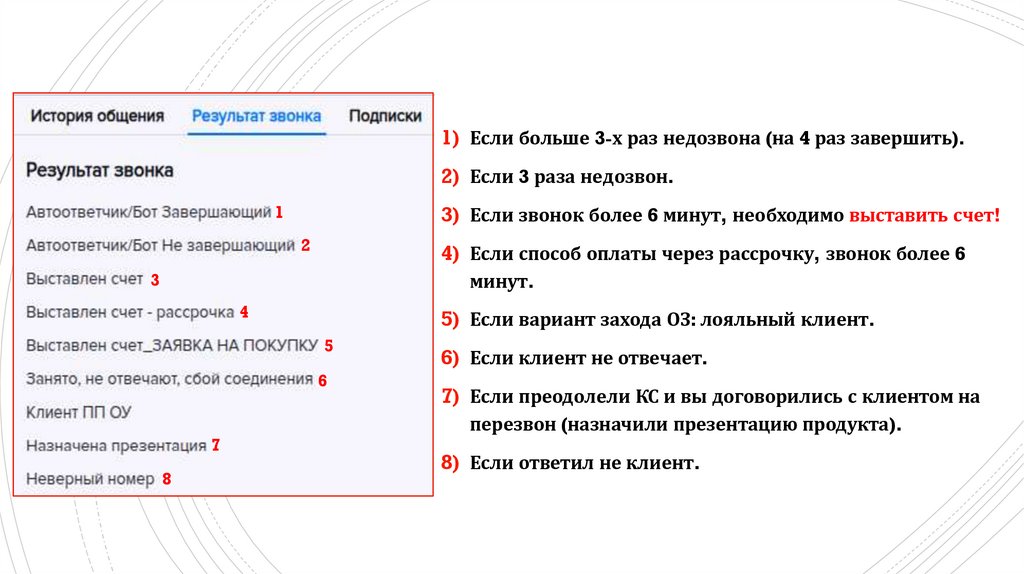 История общения Результат звонка Подписки

Результат звонка

Автоответчик/Бот Завершающий 1

Автоответчик/Бот Не завершающий 2

Выставлен счет 3

Выставлен счет - рассрочка 4

Выставлен счет_ЗАЯВКА НА ПОКУПКУ 5

Занято, не отвечают, сбой соединения 6

Клиент ПП ОУ

Назначена презентация 7

Неверный номер 8

1) Если больше 3-х раз недозвона (на 4 раз завершить).

2) Если 3 раза недозвон.

3) Если звонок более 6 минут, необходимо выставить счет!

4) Если способ оплаты через рассрочку, звонок более 6 минут.

5) Если вариант захода ОЗ: лояльный клиент.

6) Если клиент не отвечает.

7) Если преодолели КС и вы договорились с клиентом на перезвон (назначили презентацию продукта).

8) Если ответил не клиент.